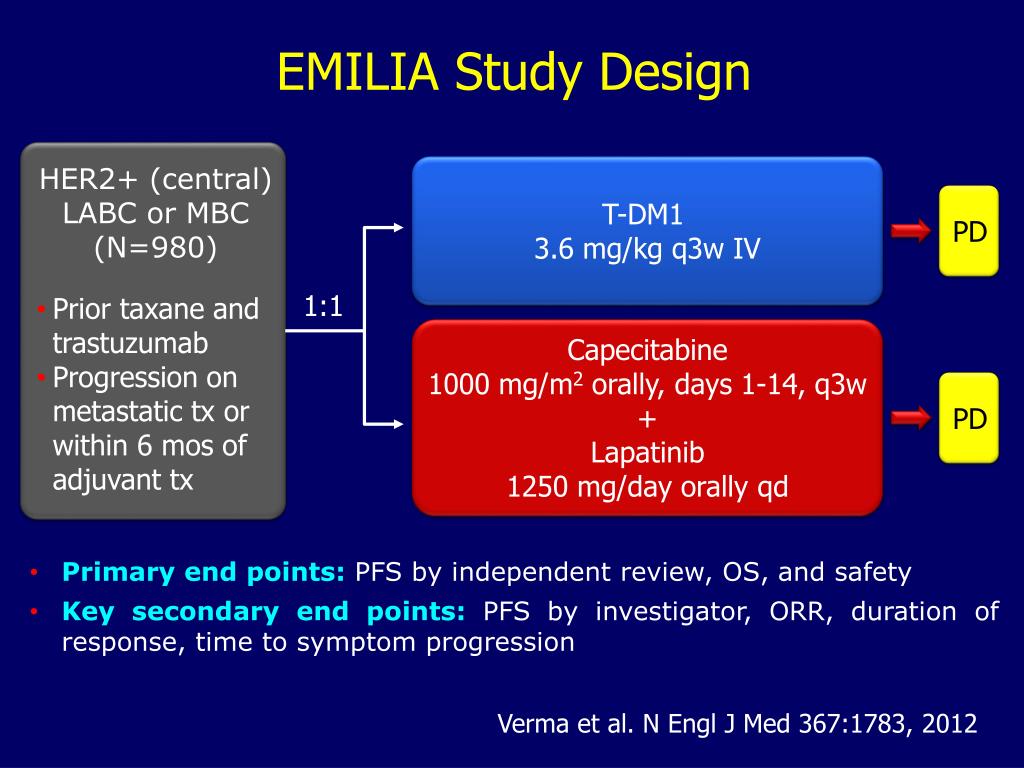 EMILIA Study Design

HER2+ (central)
LABC or MBC
(N=980)

• Prior taxane and trastuzumab
• Progression on metastatic tx or within 6 mos of adjuvant tx

1:1

T-DM1
3.6 mg/kg q3w IV

PD

Capecitabine
1000 mg/m$^2$ orally, days 1-14, q3w
+
Lapatinib
1250 mg/day orally qd

PD

• Primary end points: PFS by independent review, OS, and safety
• Key secondary end points: PFS by investigator, ORR, duration of response, time to symptom progression

Verma et al. N Engl J Med 367:1783, 2012